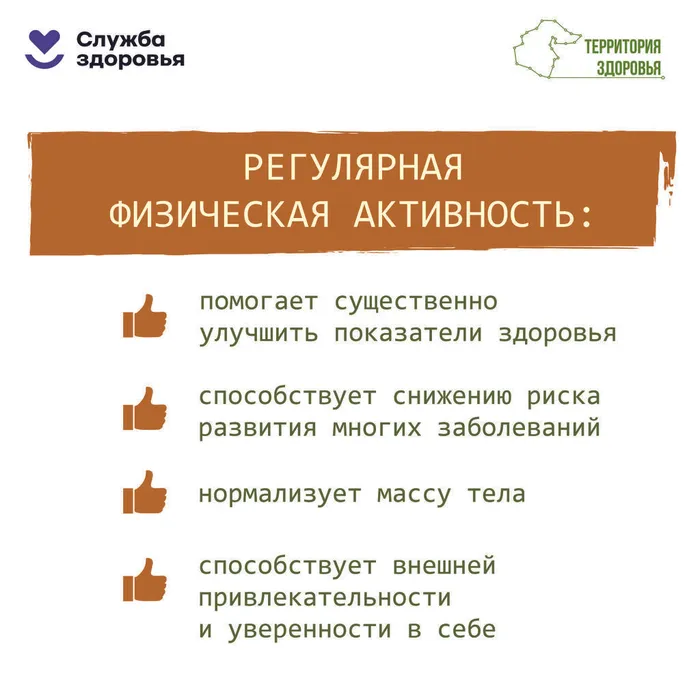 Служба здоровья

ТЕРРИТОРИЯ ЗДОРОВЬЯ

РЕГУЛЯРНАЯ ФИЗИЧЕСКАЯ АКТИВНОСТЬ:

помогает существенно улучшить показатели здоровья

способствует снижению риска развития многих заболеваний

нормализует массу тела

способствует внешней привлекательности и уверенности в себе